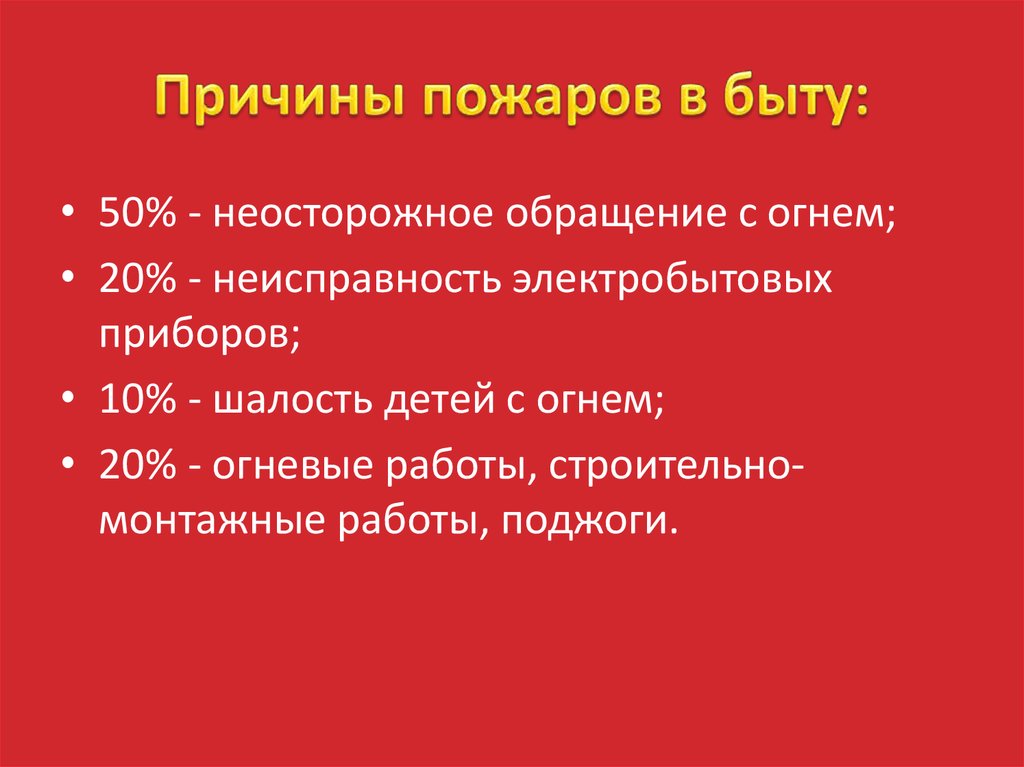 Причины пожаров в быту:

• 50% - неосторожное обращение с огнем;
• 20% - неисправность электробытовых приборов;
• 10% - шалость детей с огнем;
• 20% - огневые работы, строительно-монтажные работы, поджоги.